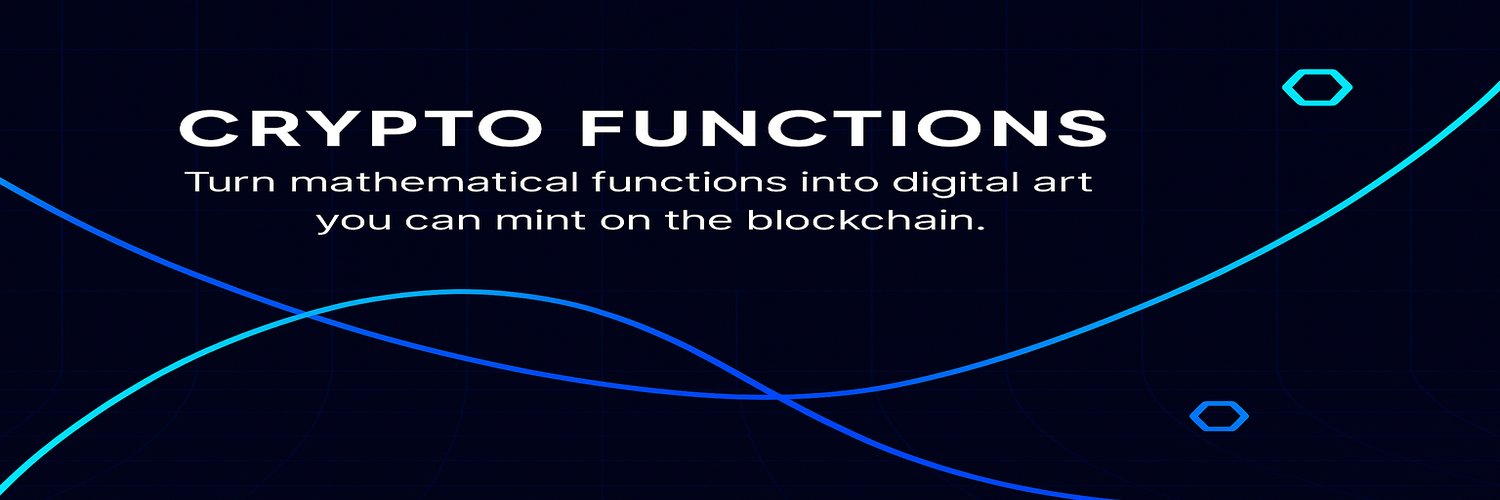 CRYPTO FUNCTIONS

Turn mathematical functions into digital art you can mint on the blockchain.